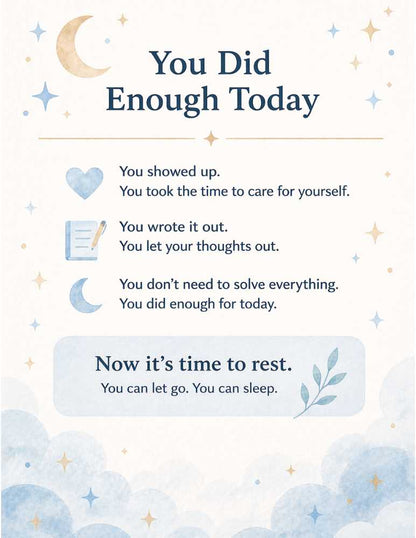 You Did Enough Today

You showed up.
You took the time to care for yourself.

You wrote it out.
You let your thoughts out.

You don't need to solve everything.
You did enough for today.

Now it's time to rest.
You can let go. You can sleep.